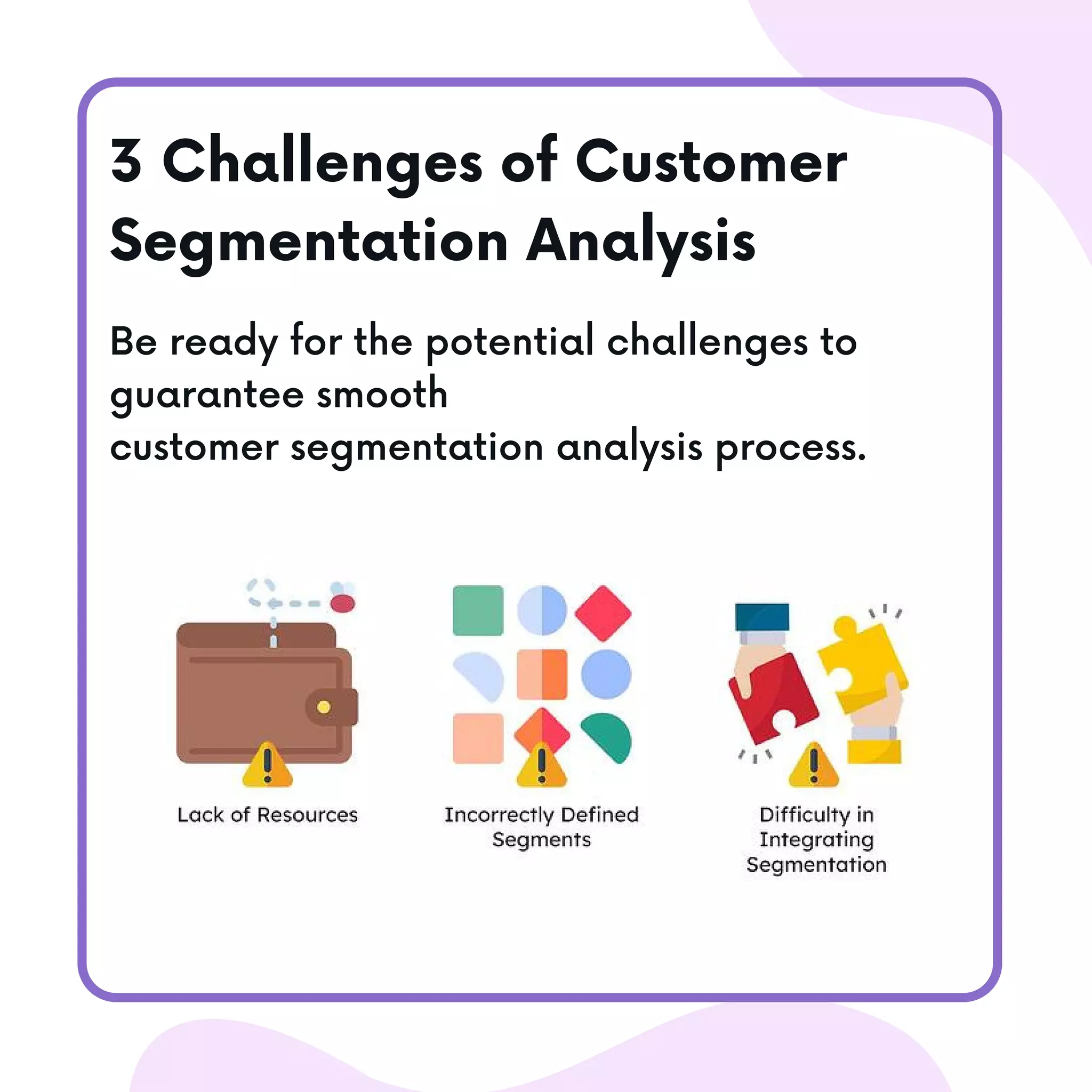 3 Challenges of Customer Segmentation Analysis

Be ready for the potential challenges to guarantee smooth
customer segmentation analysis process.

Lack of Resources

Incorrectly Defined Segments

Difficulty in Integrating Segmentation